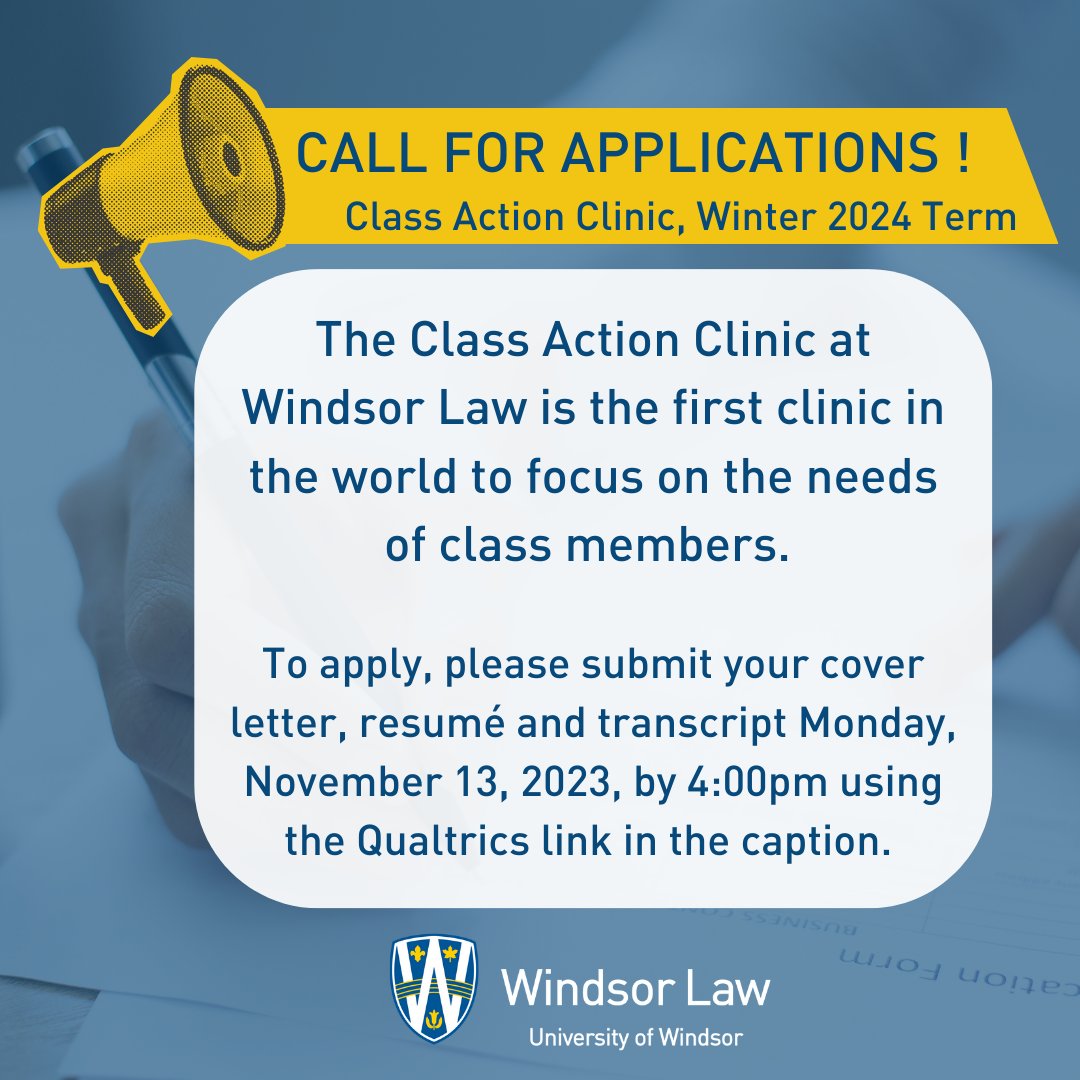 CALL FOR APPLICATIONS !
Class Action Clinic, Winter 2024 Term

The Class Action Clinic at Windsor Law is the first clinic in the world to focus on the needs of class members.

To apply, please submit your cover letter, resumé and transcript Monday, November 13, 2023, by 4:00pm using the Qualtrics link in the caption.

Windsor Law
University of Windsor